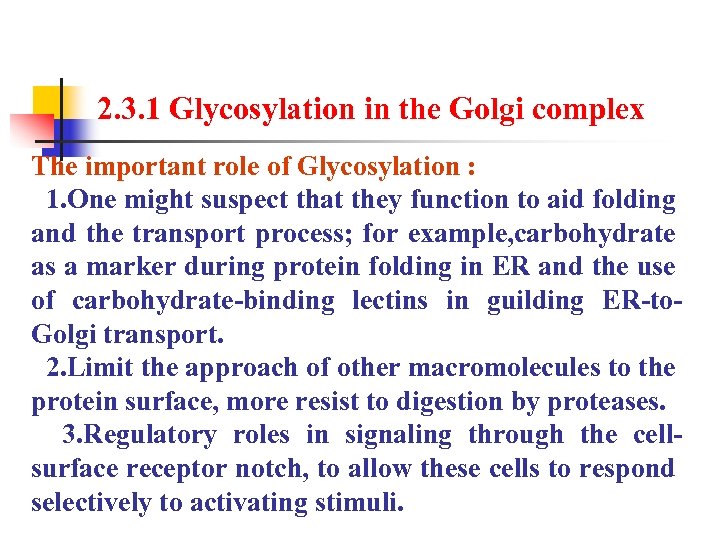 2.3.1 Glycosylation in the Golgi complex

The important role of Glycosylation :

1.One might suspect that they function to aid folding and the transport process; for example,carbohydrate as a marker during protein folding in ER and the use of carbohydrate-binding lectins in guilding ER-to-Golgi transport.

2.Limit the approach of other macromolecules to the protein surface, more resist to digestion by proteases.

3.Regulatory roles in signaling through the cell-surface receptor notch, to allow these cells to respond selectively to activating stimuli.